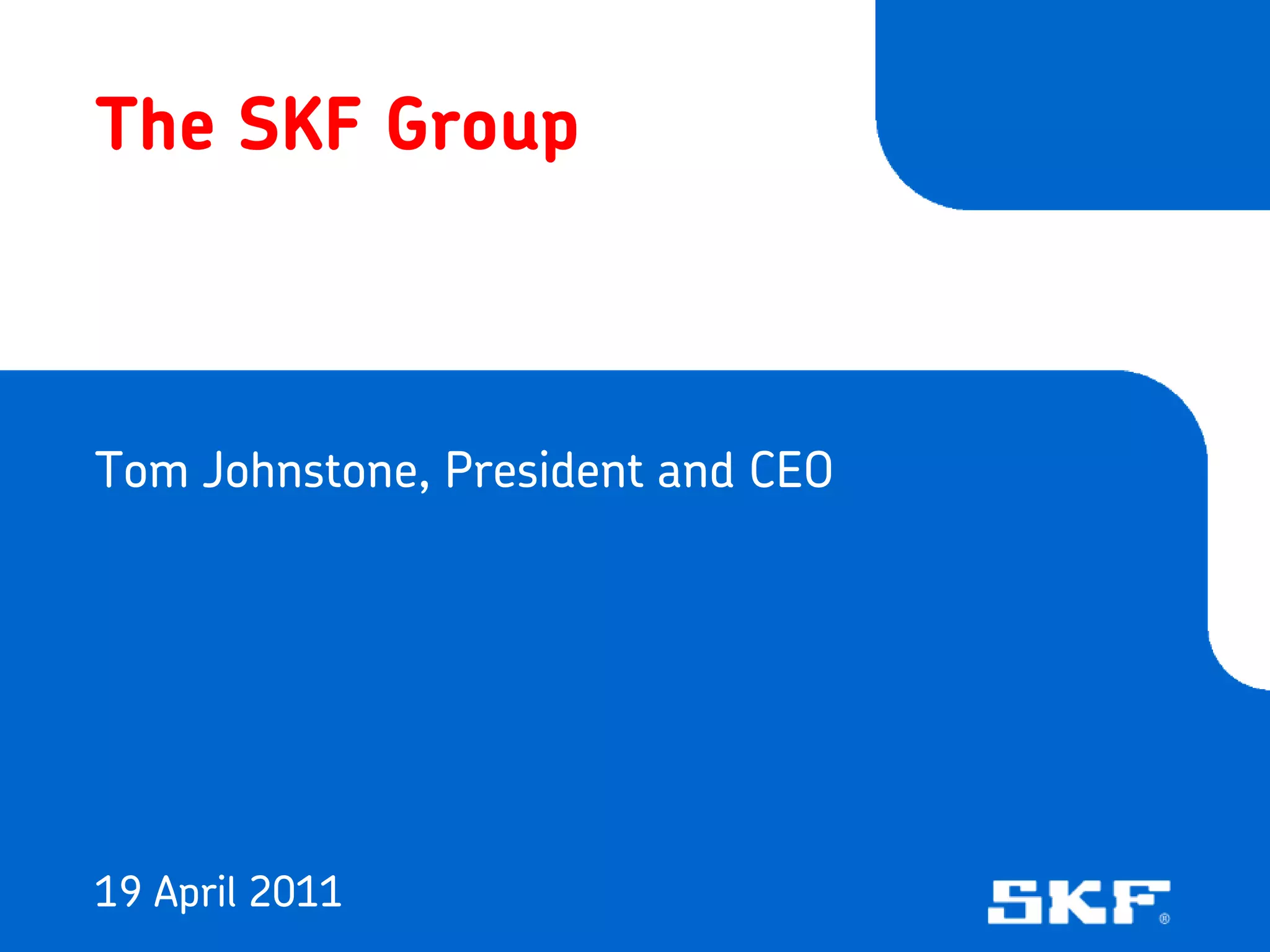 The SKF Group

Tom Johnstone, President and CEO

19 April 2011

SKF®